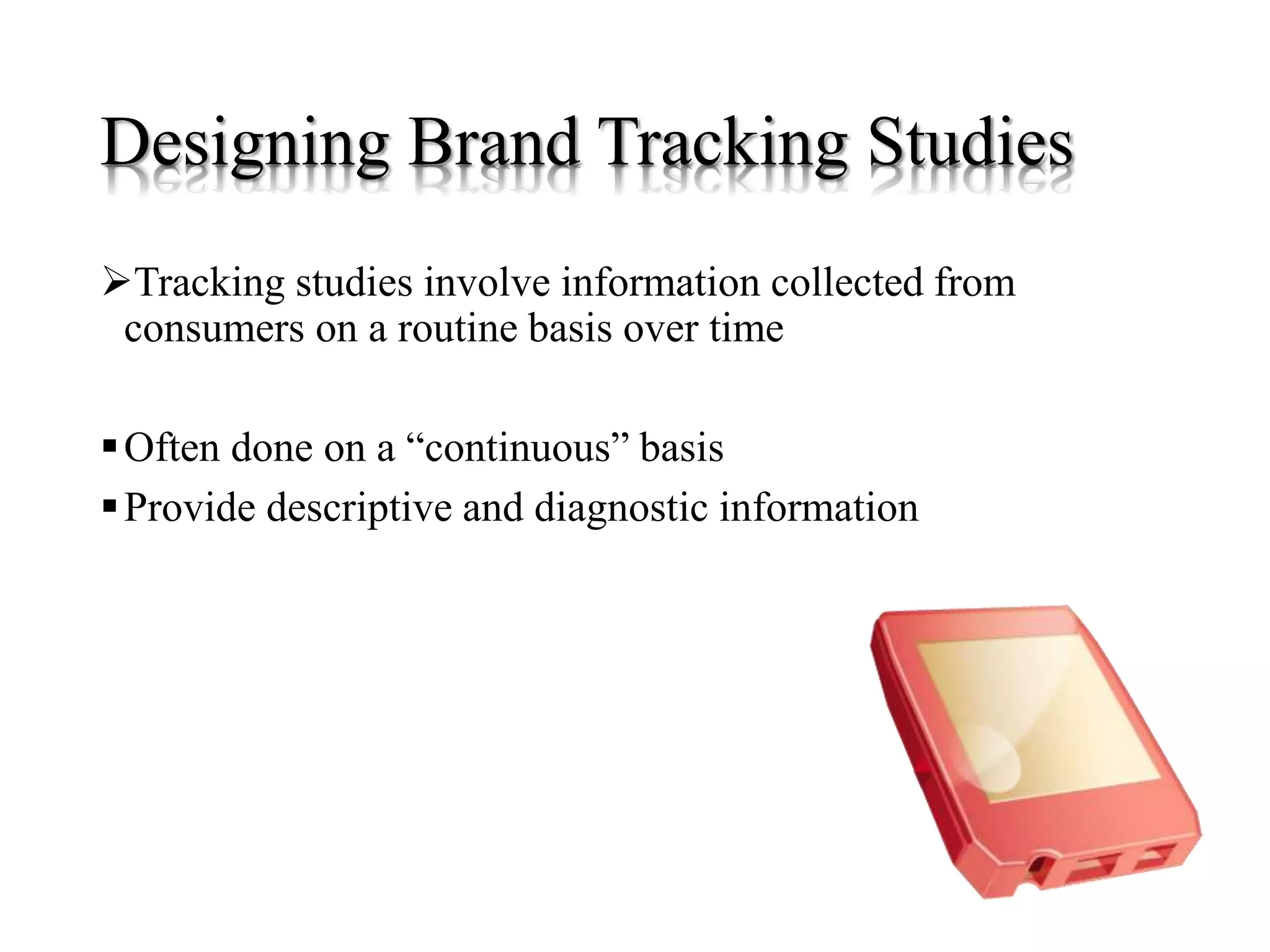 Designing Brand Tracking Studies

➢Tracking studies involve information collected from consumers on a routine basis over time

▪ Often done on a “continuous” basis

▪ Provide descriptive and diagnostic information